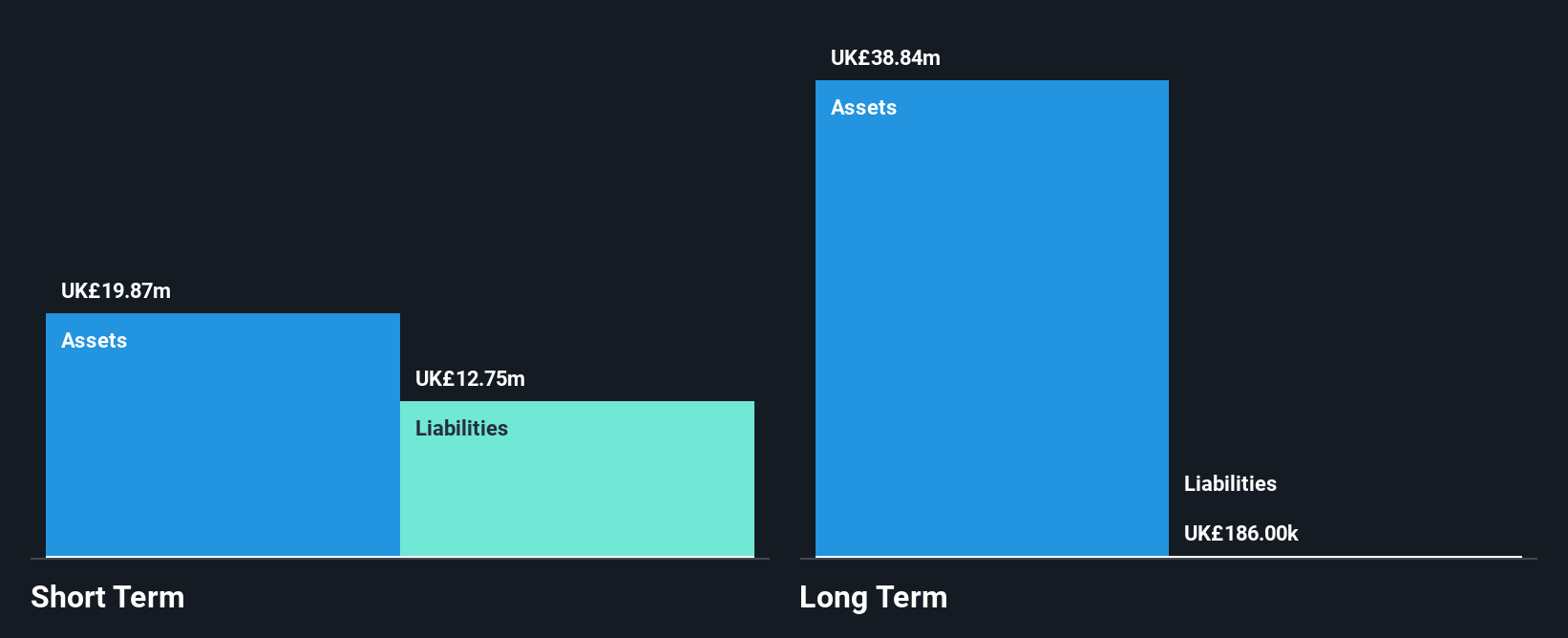 UK£19.87m
Assets
UK£12.75m
Liabilities
Short Term

UK£38.84m
Assets
Liabilities
UK£186.00k
Long Term